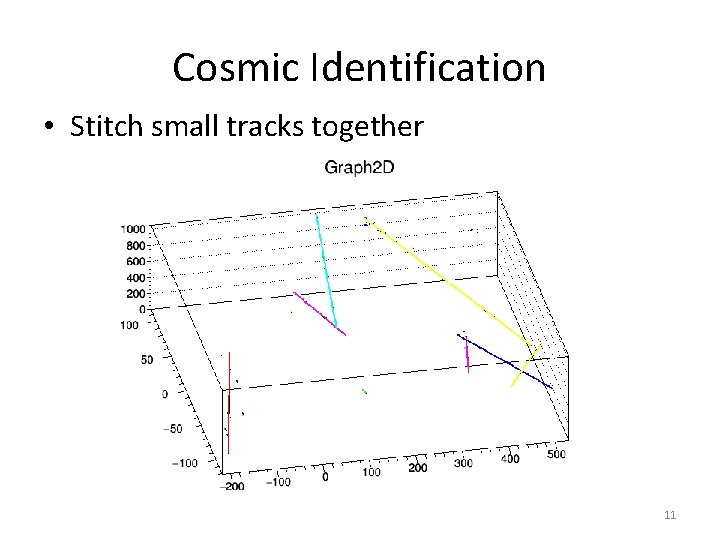 Cosmic Identification

• Stitch small tracks together

Graph2D

1000
800
600
400
200
0
100
50
0
−50
−100
−200
−100
0
100
200
300
400
500

11